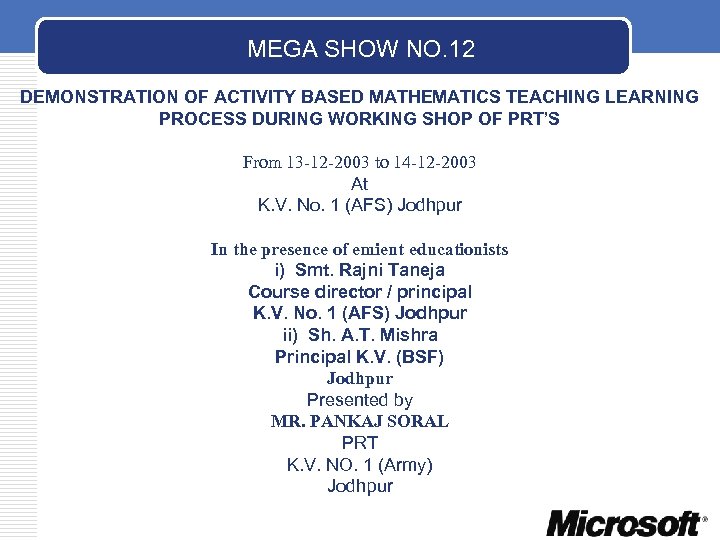 MEGA SHOW NO.12

DEMONSTRATION OF ACTIVITY BASED MATHEMATICS TEACHING LEARNING PROCESS DURING WORKING SHOP OF PRT'S

From 13-12-2003 to 14-12-2003
At
K.V. No. 1 (AFS) Jodhpur

In the presence of emient educationists
i) Smt. Rajni Taneja
Course director / principal
K.V. No. 1 (AFS) Jodhpur
ii) Sh. A.T. Mishra
Principal K.V. (BSF)
Jodhpur
Presented by
MR. PANKAJ SORAL
PRT
K.V. NO. 1 (Army)
Jodhpur

Microsoft®